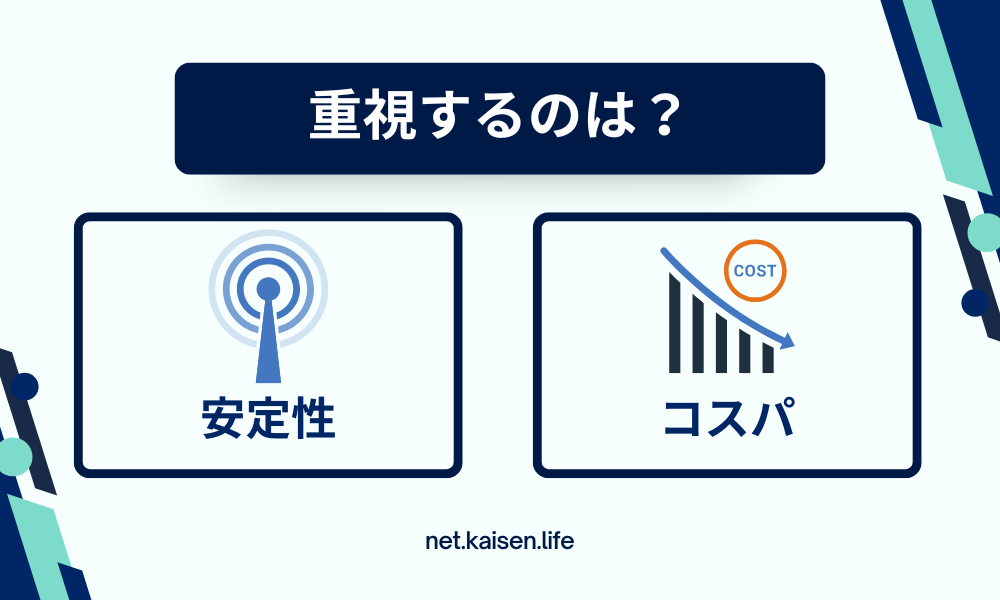 重視するのは？

安定性

COST

コスパ

net.kaisen.life